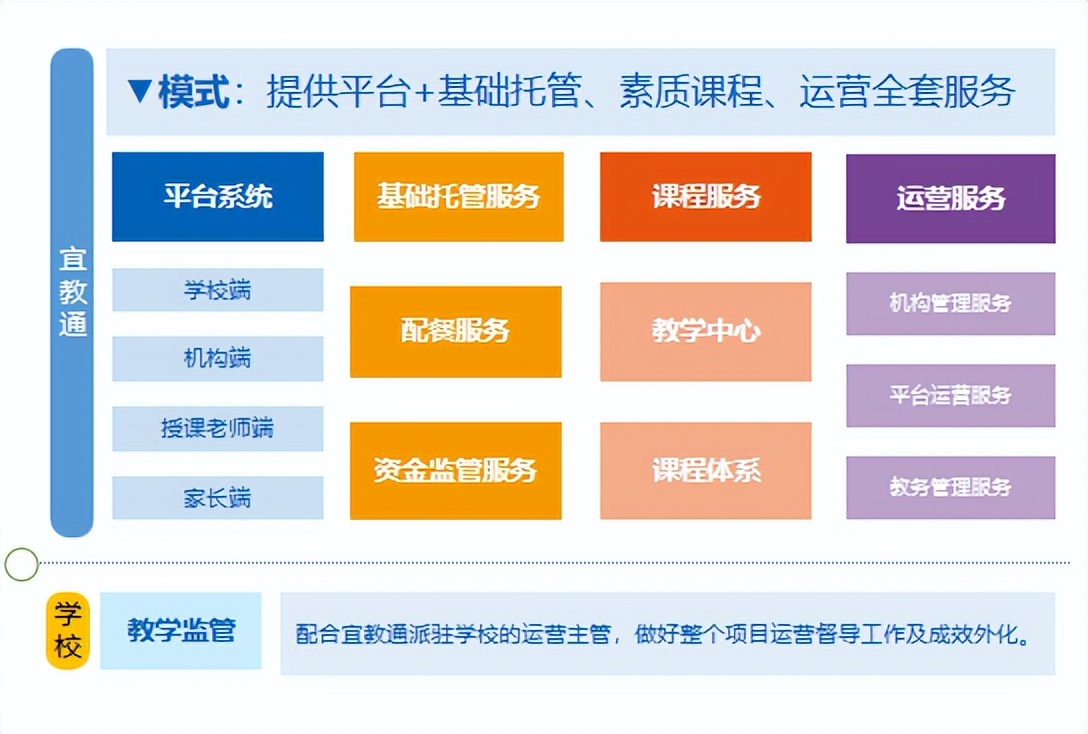 宜教通

▼模式：提供平台+基础托管、素质课程、运营全套服务

平台系统

学校端

机构端

授课老师端

家长端

基础托管服务

配餐服务

资金监管服务

课程服务

教学中心

课程体系

运营服务

机构管理服务

平台运营服务

教务管理服务

学校

教学监管

配合宜教通派驻学校的运营主管，做好整个项目运营督导工作及成效外化。